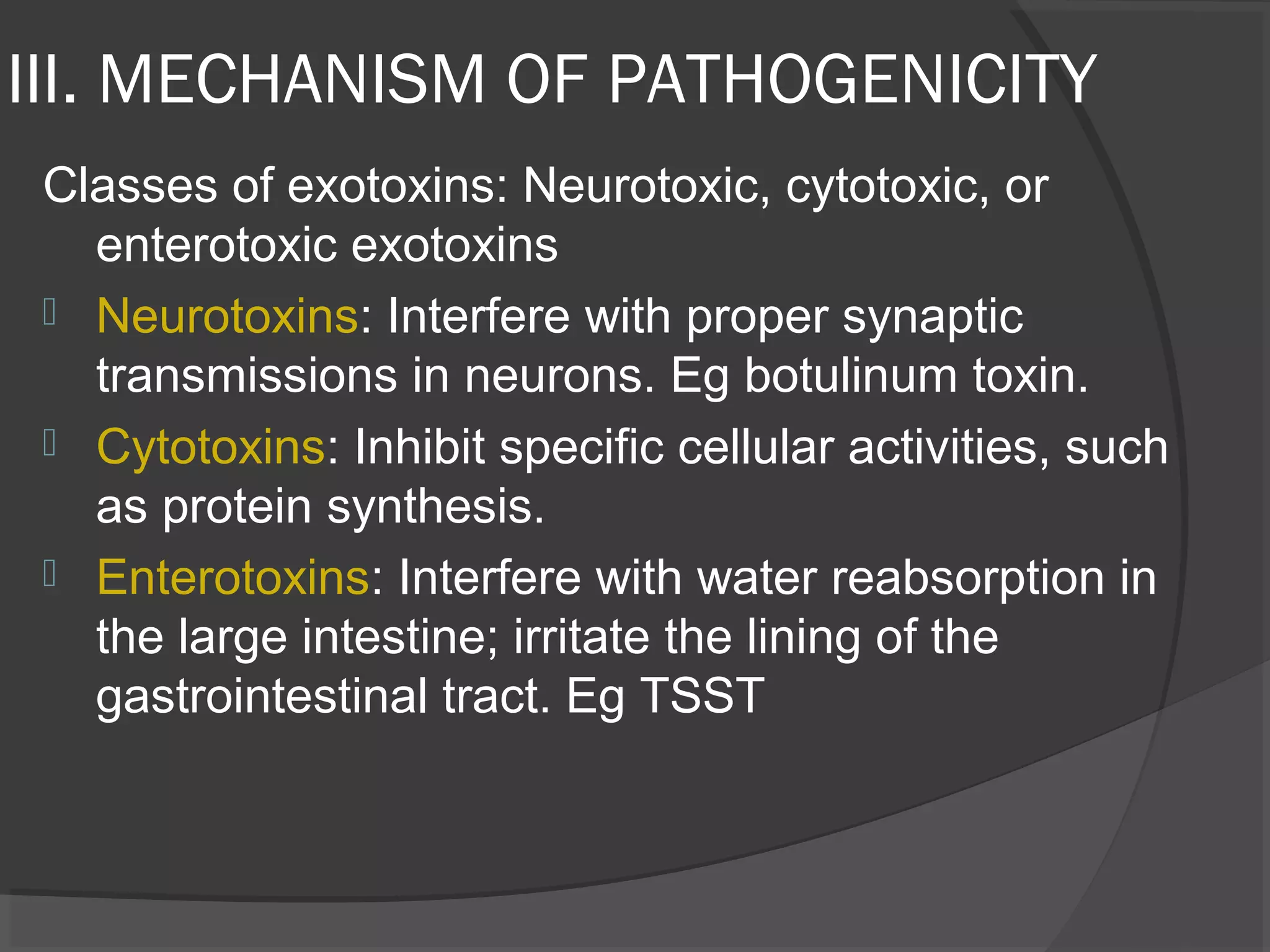 III. MECHANISM OF PATHOGENICITY

Classes of exotoxins: Neurotoxic, cytotoxic, or enterotoxic exotoxins

Neurotoxins: Interfere with proper synaptic transmissions in neurons. Eg botulinum toxin.

Cytotoxins: Inhibit specific cellular activities, such as protein synthesis.

Enterotoxins: Interfere with water reabsorption in the large intestine; irritate the lining of the gastrointestinal tract. Eg TSST